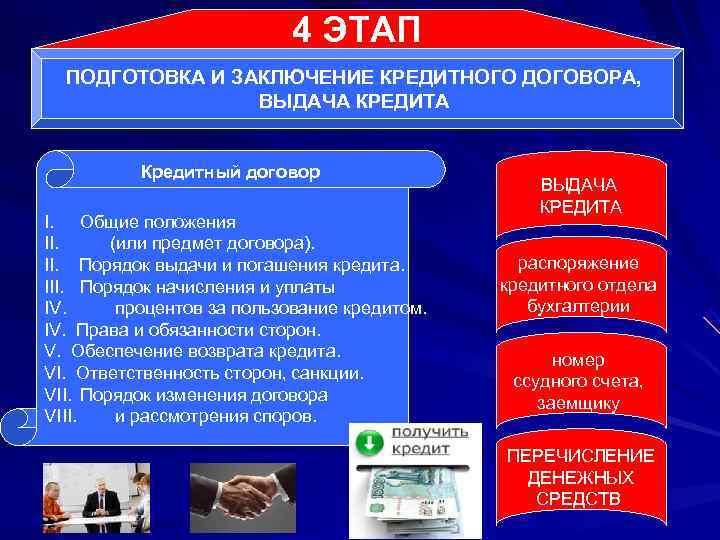 4 ЭТАП

ПОДГОТОВКА И ЗАКЛЮЧЕНИЕ КРЕДИТНОГО ДОГОВОРА, ВЫДАЧА КРЕДИТА

Кредитный договор

I. Общие положения
II. (или предмет договора).
II. Порядок выдачи и погашения кредита.
III. Порядок начисления и уплаты
IV. процентов за пользование кредитом.
IV. Права и обязанности сторон.
V. Обеспечение возврата кредита.
VI. Ответственность сторон, санкции.
VII. Порядок изменения договора
VIII. и рассмотрения споров.

ВЫДАЧА КРЕДИТА

распоряжение кредитного отдела бухгалтерии

номер ссудного счета, заемщику

ПЕРЕЧИСЛЕНИЕ ДЕНЕЖНЫХ СРЕДСТВ

получить кредит